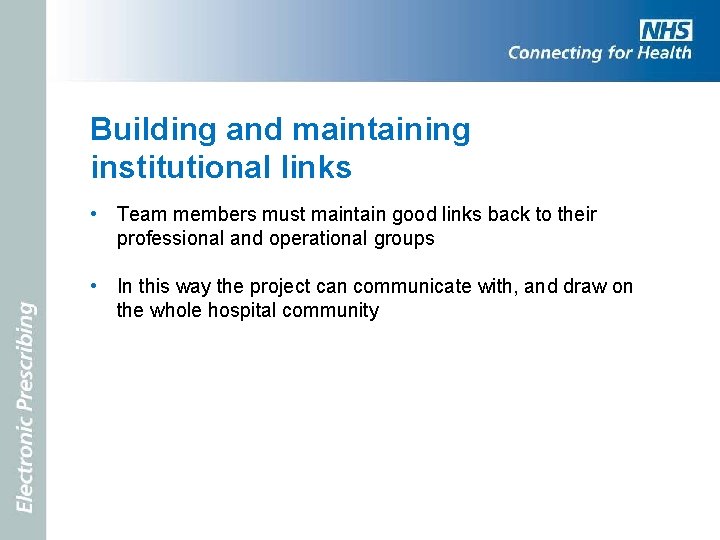 NHS
Connecting for Health

Building and maintaining institutional links

• Team members must maintain good links back to their professional and operational groups

• In this way the project can communicate with, and draw on the whole hospital community

Electronic Prescribing